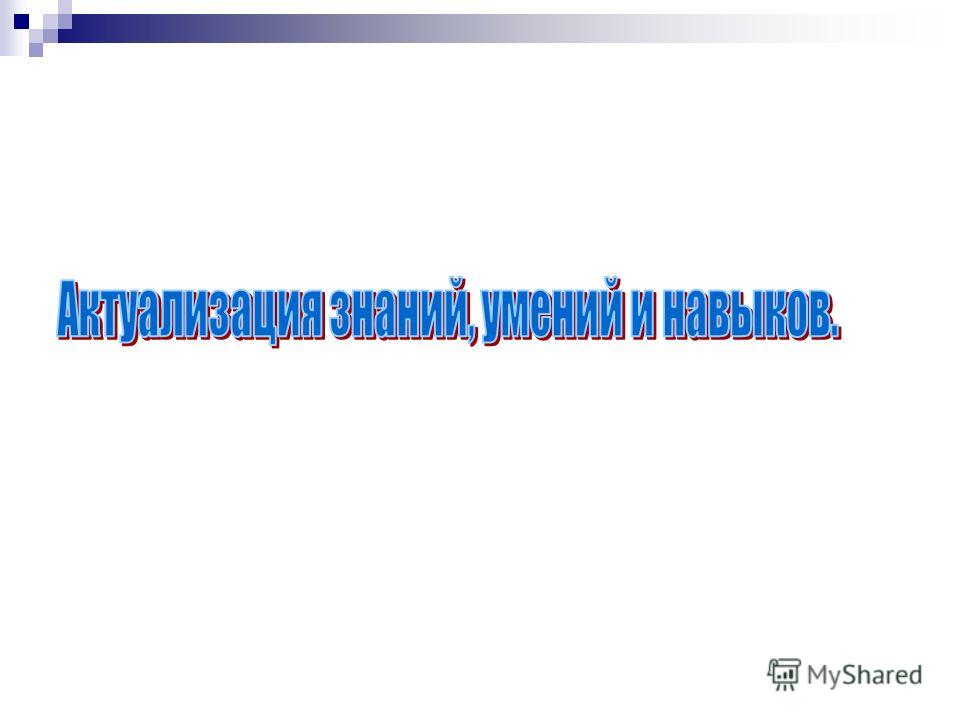 Актуализация знаний, умений и навыков.

MyShared